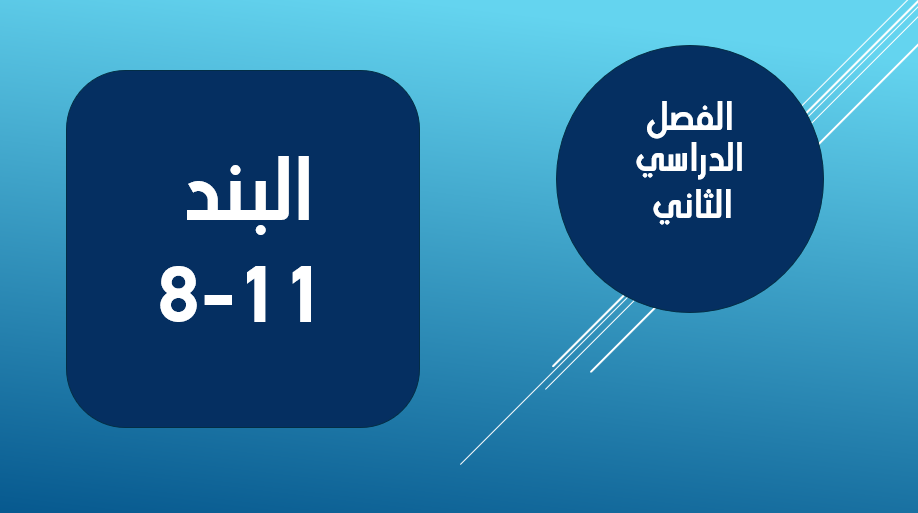 الفصل الدراسي الثاني

البند
8-11